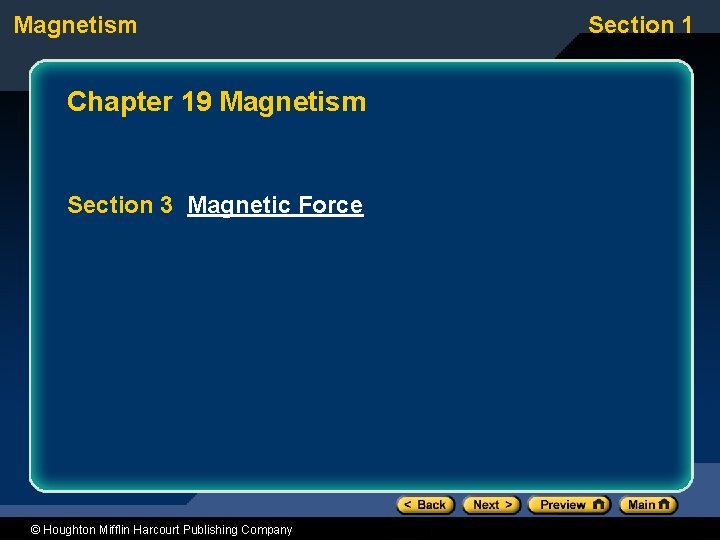 Magnetism

Section 1

Chapter 19 Magnetism

Section 3 Magnetic Force

< Back Next > Preview Main

© Houghton Mifflin Harcourt Publishing Company